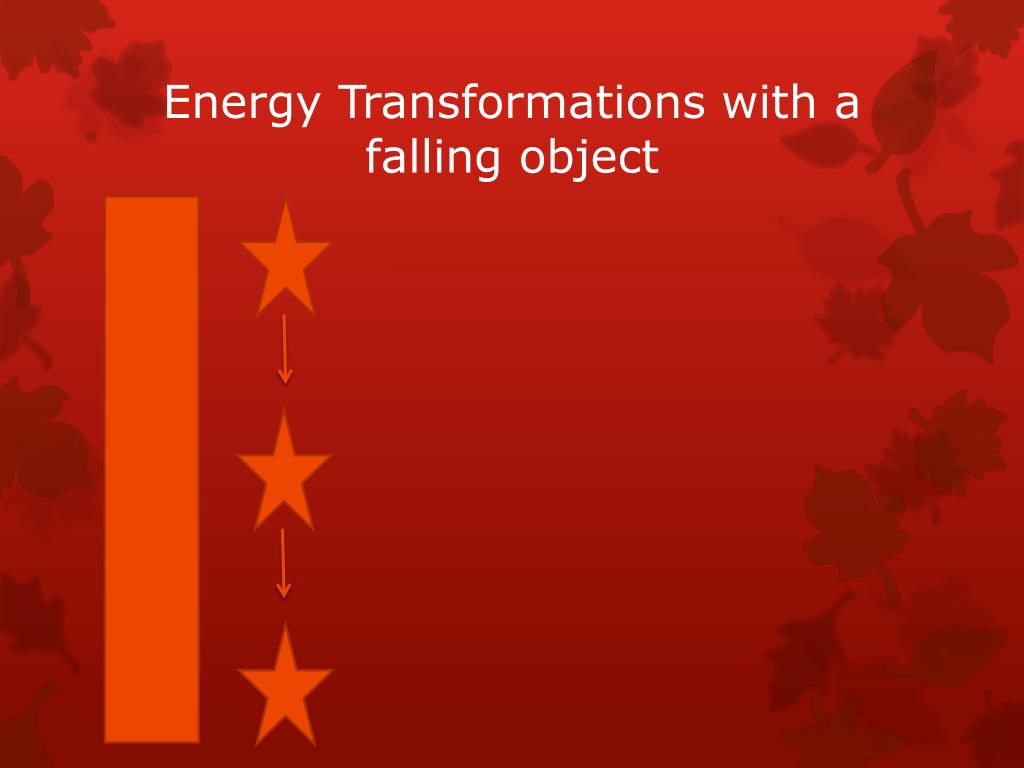 Energy Transformations with a falling object